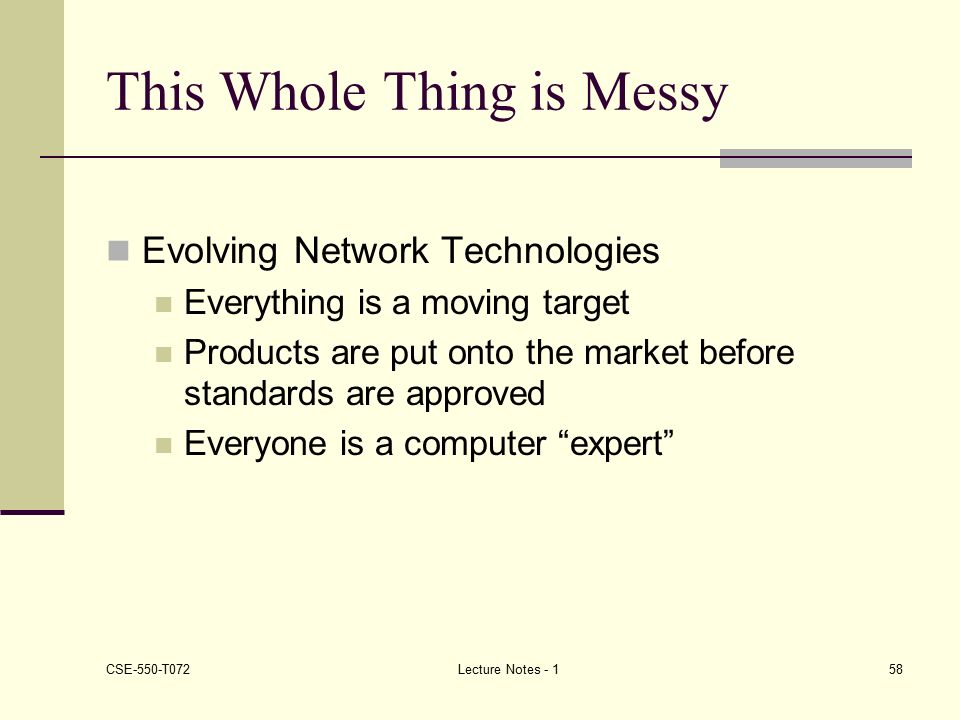 This Whole Thing is Messy

Evolving Network Technologies
Everything is a moving target
Products are put onto the market before standards are approved
Everyone is a computer “expert”

CSE-550-T072
Lecture Notes - 1
58